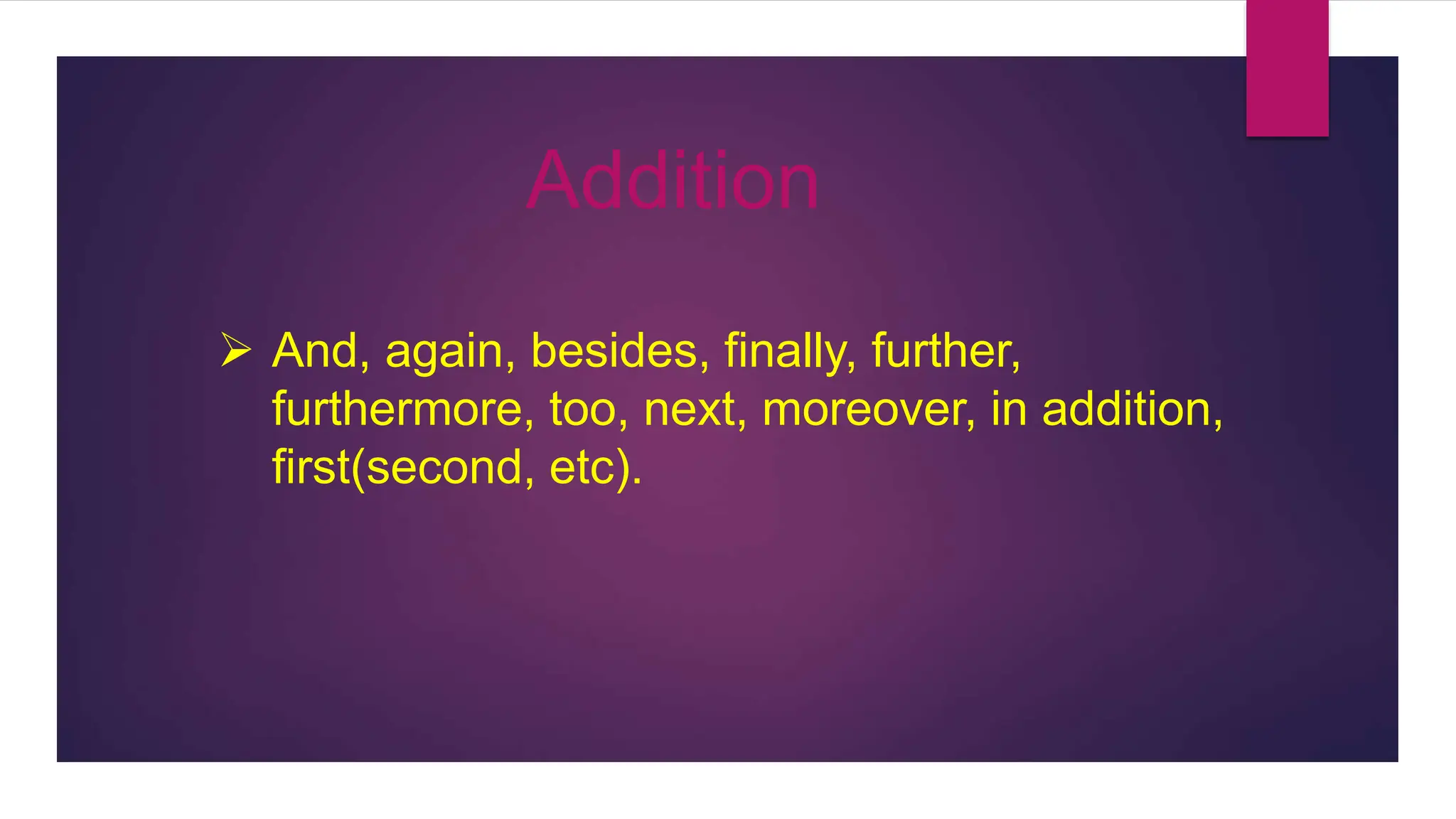 Addition

➢ And, again, besides, finally, further, furthermore, too, next, moreover, in addition, first(second, etc).